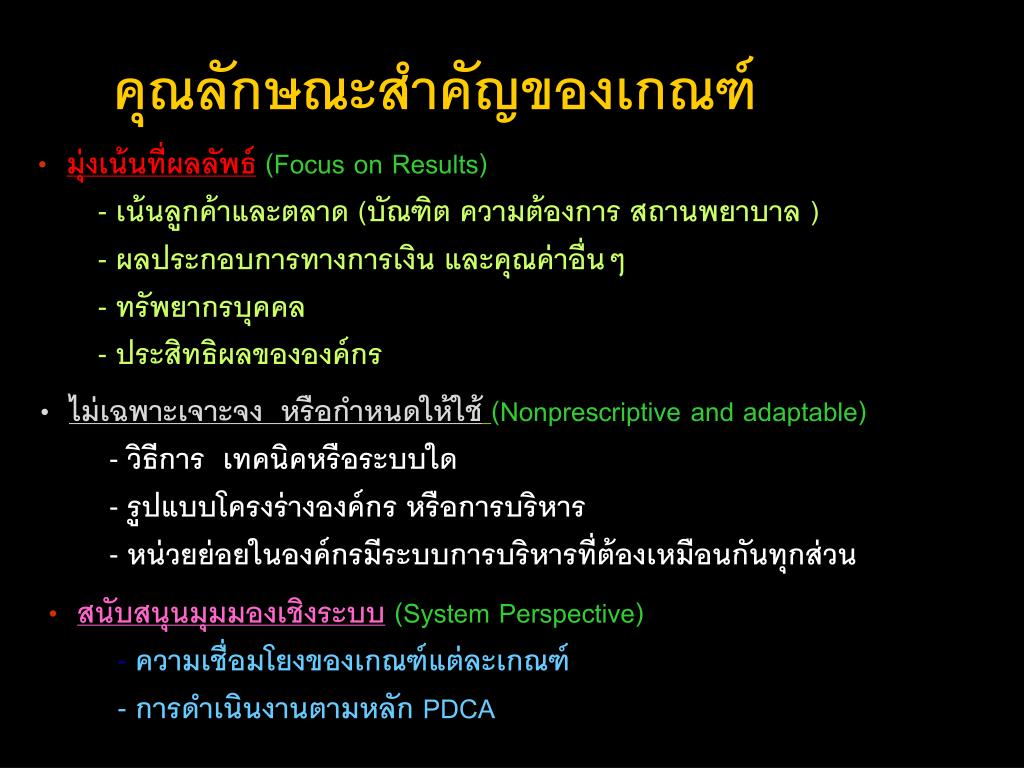 คุณลักษณะสำคัญของเกณฑ์

• มุ่งเน้นที่ผลลัพธ์ (Focus on Results)

- เน้นลูกค้าและตลาด (บัณฑิต ความต้องการ สถานพยาบาล )

- ผลประกอบการทางการเงิน และคุณค่าอื่นๆ

- ทรัพยากรบุคคล

- ประสิทธิผลขององค์กร

• ไม่เฉพาะเจาะจง หรือกำหนดให้ใช้ (Nonprescriptive and adaptable)

- วิธีการ เทคนิคหรือระบบใด

- รูปแบบโครงร่างองค์กร หรือการบริหาร

- หน่วยย่อยในองค์กรมีระบบการบริหารที่ต้องเหมือนกันทุกส่วน

• สนับสนุนมุมมองเชิงระบบ (System Perspective)

- ความเชื่อมโยงของเกณฑ์แต่ละเกณฑ์

- การดำเนินงานตามหลัก PDCA